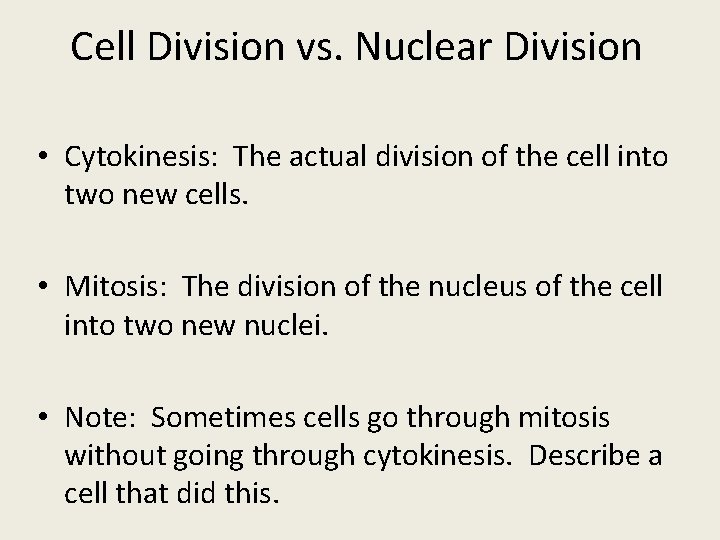 Cell Division vs. Nuclear Division

• Cytokinesis: The actual division of the cell into two new cells.

• Mitosis: The division of the nucleus of the cell into two new nuclei.

• Note: Sometimes cells go through mitosis without going through cytokinesis. Describe a cell that did this.